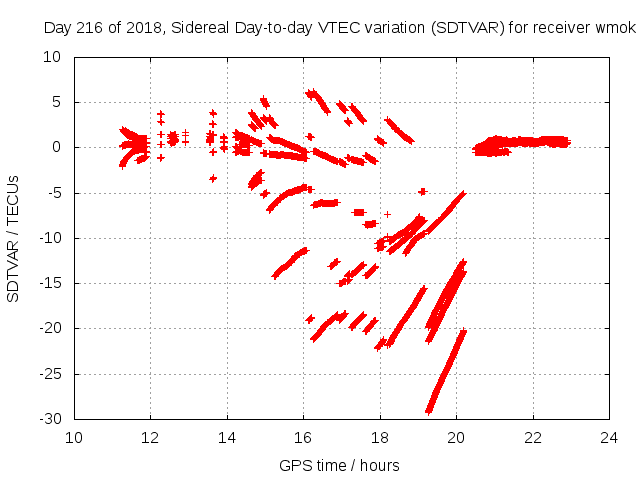 Day 216 of 2018, Sidereal Day-to-day VTEC variation (SDTVAR) for receiver wmok

SDTVAR / TECUs

10
5
0
-5
-10
-15
-20
-25
-30

10
12
14
16
18
20
22
24

GPS time / hours